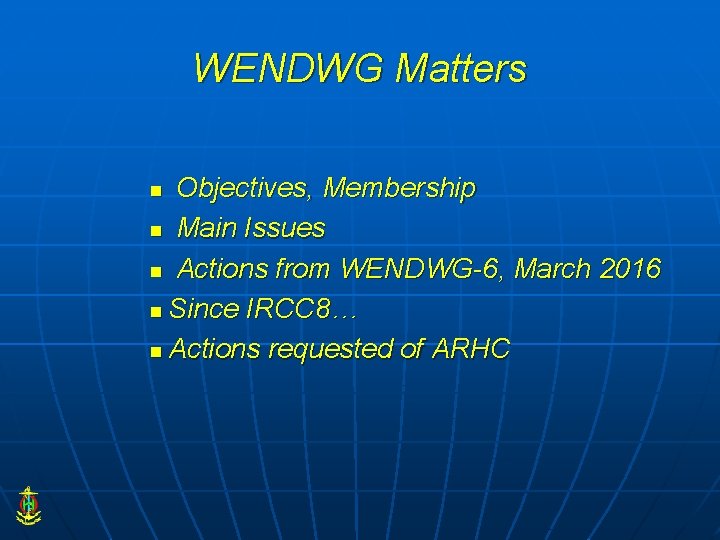 WENDWG Matters

- Objectives, Membership
- Main Issues
- Actions from WENDWG-6, March 2016
- Since IRCC8…
- Actions requested of ARHC